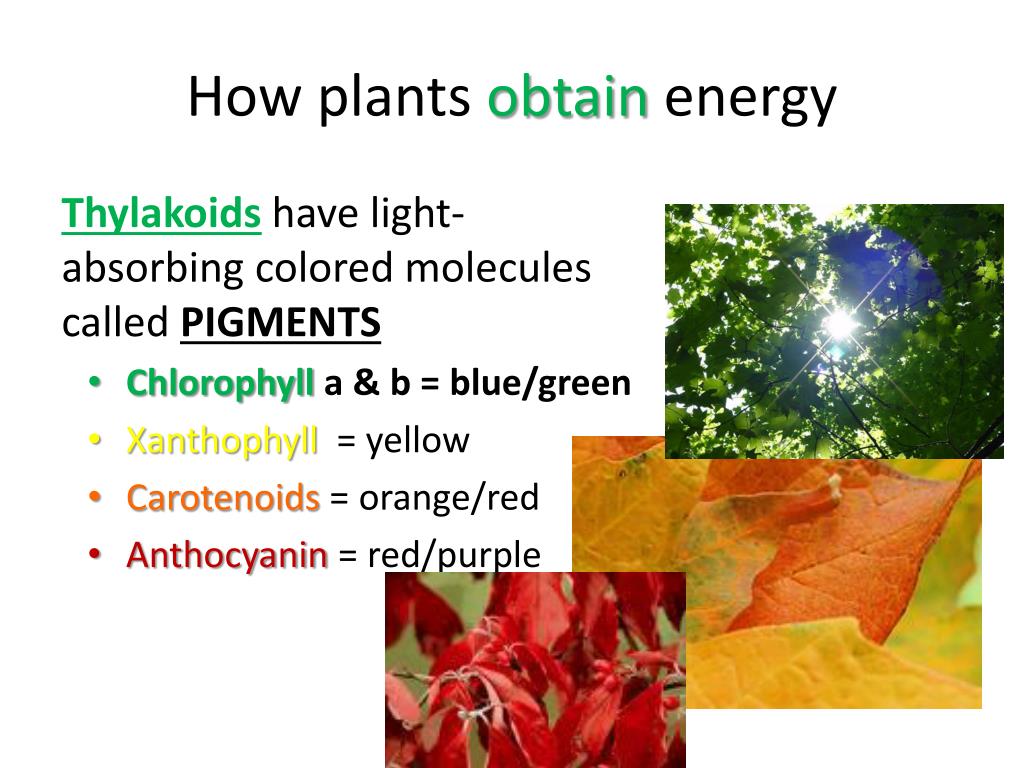 How plants obtain energy

Thylakoids have light-absorbing colored molecules called PIGMENTS

• Chlorophyll a & b = blue/green
• Xanthophyll = yellow
• Carotenoids = orange/red
• Anthocyanin = red/purple